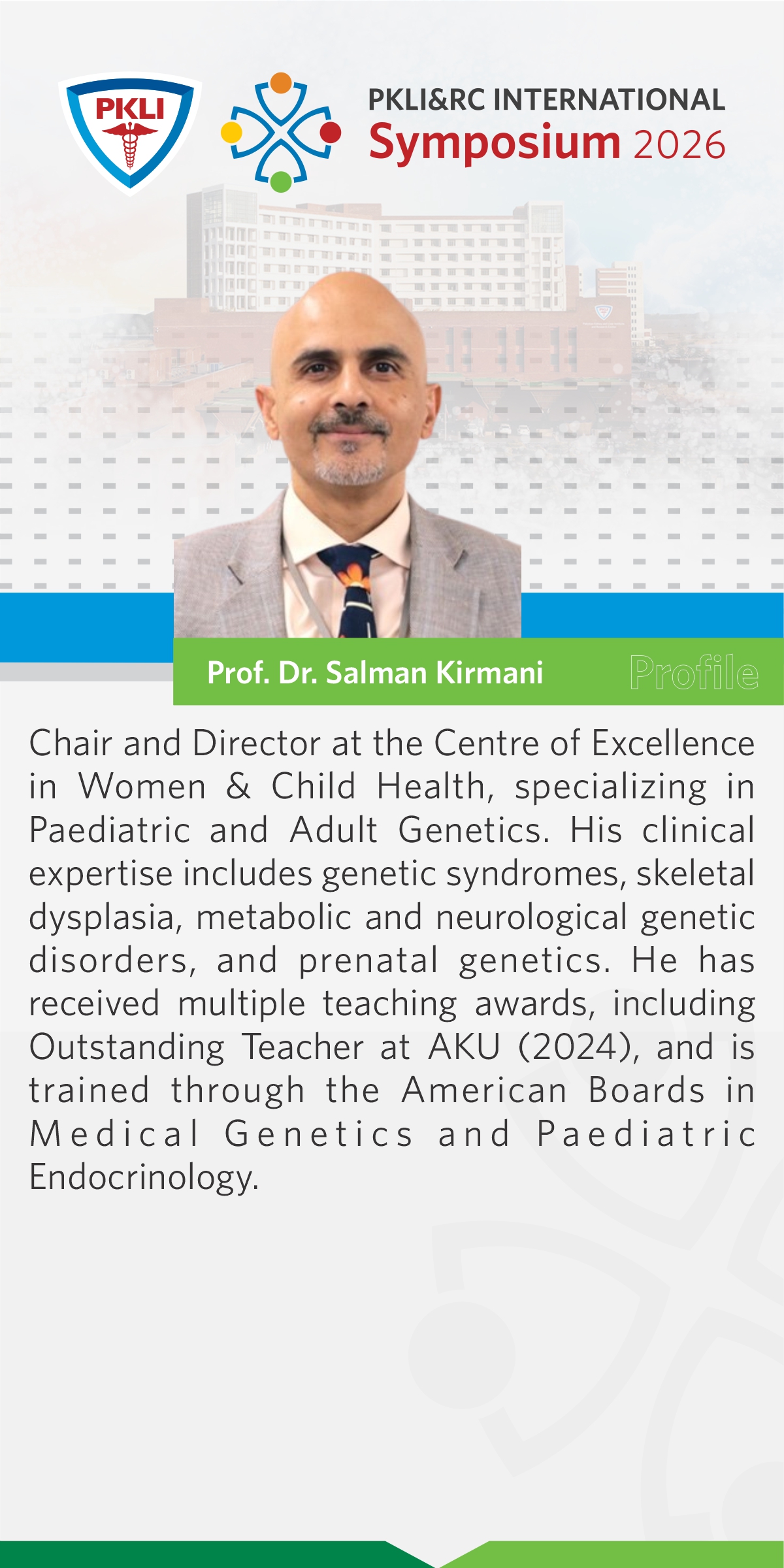 PKLI

PKLI&RC INTERNATIONAL
Symposium 2026

Prof. Dr. Salman Kirmani

Profile

Chair and Director at the Centre of Excellence in Women & Child Health, specializing in Paediatric and Adult Genetics. His clinical expertise includes genetic syndromes, skeletal dysplasia, metabolic and neurological genetic disorders, and prenatal genetics. He has received multiple teaching awards, including Outstanding Teacher at AKU (2024), and is trained through the American Boards in Medical Genetics and Paediatric Endocrinology.